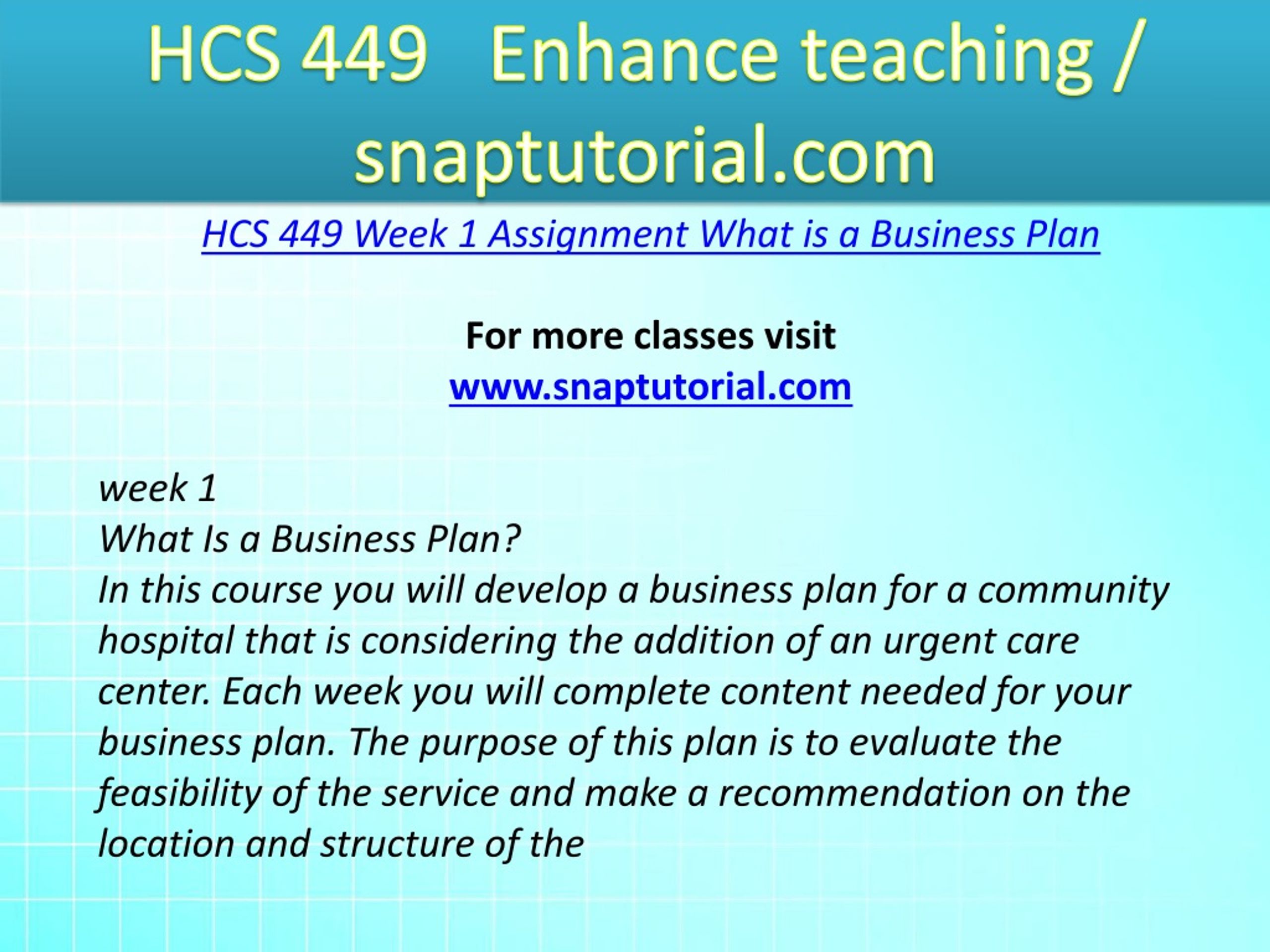 HCS 449 Enhance teaching / snaptutorial.com

HCS 449 Week 1 Assignment What is a Business Plan

For more classes visit
www.snaptutorial.com

week 1
What Is a Business Plan?
In this course you will develop a business plan for a community hospital that is considering the addition of an urgent care center. Each week you will complete content needed for your business plan. The purpose of this plan is to evaluate the feasibility of the service and make a recommendation on the location and structure of the